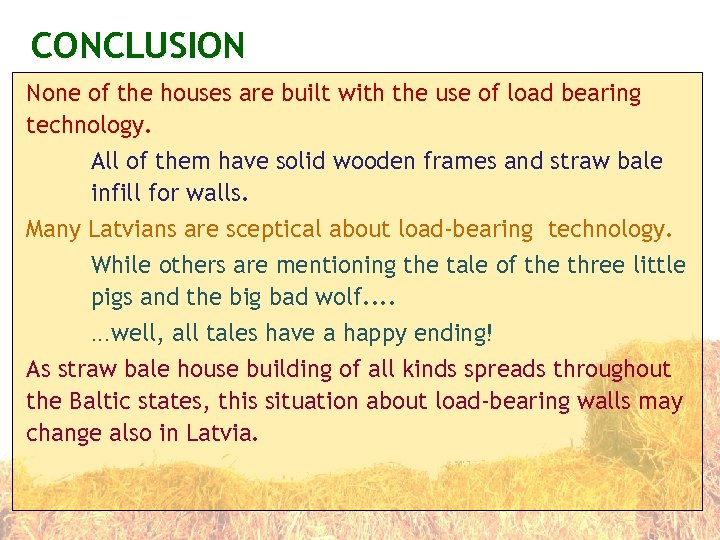 CONCLUSION

None of the houses are built with the use of load bearing technology.

All of them have solid wooden frames and straw bale infill for walls.

Many Latvians are sceptical about load-bearing technology.

While others are mentioning the tale of the three little pigs and the big bad wolf....

…well, all tales have a happy ending!

As straw bale house building of all kinds spreads throughout the Baltic states, this situation about load-bearing walls may change also in Latvia.